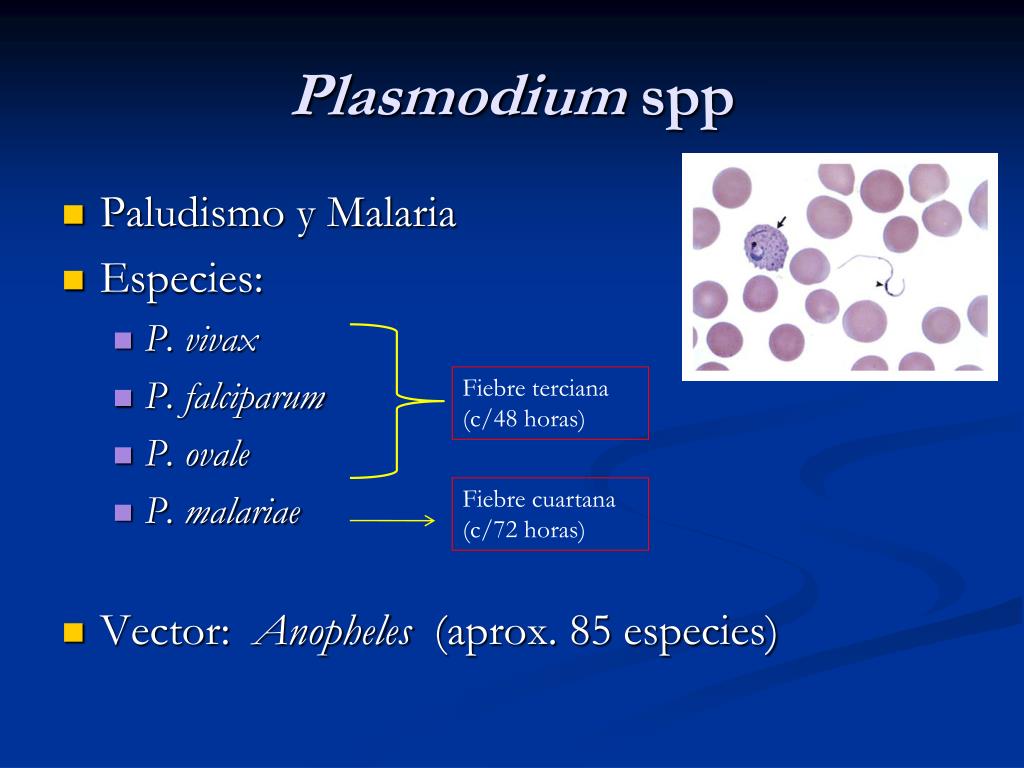 Plasmodium spp

Paludismo y Malaria

Especies:

P. vivax

P. falciparum

P. ovale

P. malariae

Fiebre terciana (c/48 horas)

Fiebre cuartana (c/72 horas)

Vector: Anopheles (aprox. 85 especies)